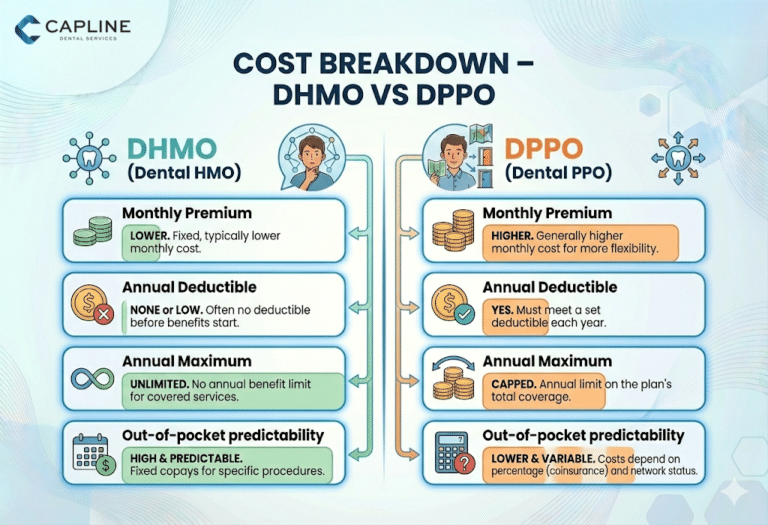 CAPLINE
DENTAL SERVICES

COST BREAKDOWN – DHMO VS DPPO

DHMO
(Dental HMO)

Monthly Premium
LOWER. Fixed, typically lower monthly cost.

Annual Deductible
NONE or LOW. Often no deductible before benefits start.

Annual Maximum
UNLIMITED. No annual benefit limit for covered services.

Out-of-pocket predictability
HIGH & PREDICTABLE. Fixed copays for specific procedures.

DPPO
(Dental PPO)

Monthly Premium
HIGHER. Generally higher monthly cost for more flexibility.

Annual Deductible
YES. Must meet a set deductible each year.

Annual Maximum
CAPPED. Annual limit on the plan's total coverage.

Out-of-pocket predictability
LOWER & VARIABLE. Costs depend on percentage (coinsurance) and network status.